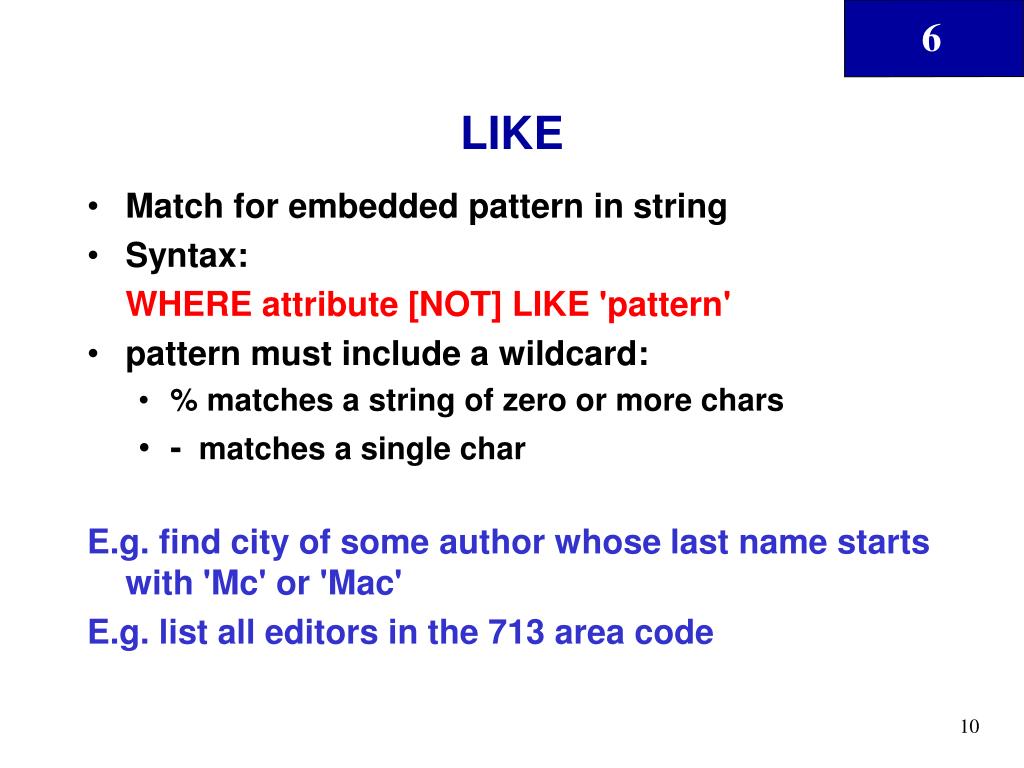 6

LIKE

• Match for embedded pattern in string
• Syntax:
WHERE attribute [NOT] LIKE 'pattern'
• pattern must include a wildcard:
  • % matches a string of zero or more chars
  • - matches a single char

E.g. find city of some author whose last name starts with 'Mc' or 'Mac'
E.g. list all editors in the 713 area code

10